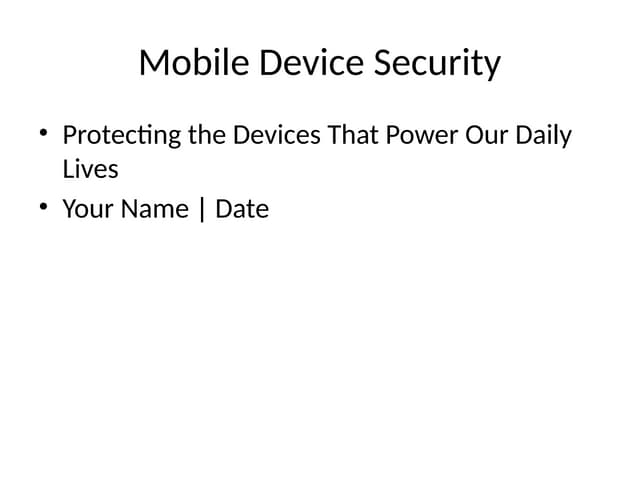 Mobile Device Security

• Protecting the Devices That Power Our Daily Lives
• Your Name | Date